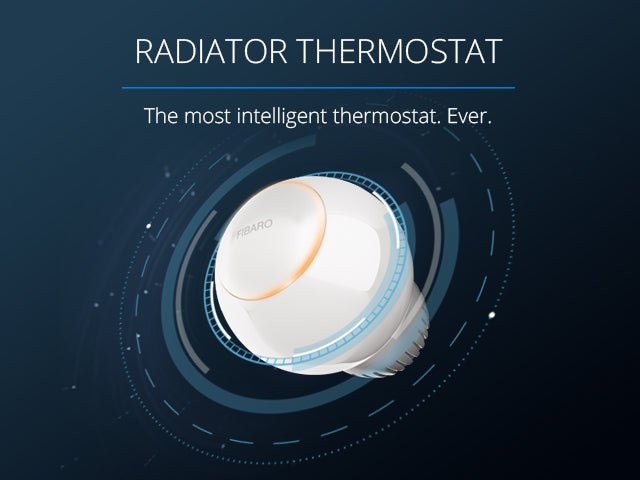 RADIATOR THERMOSTAT

The most intelligent thermostat. Ever.

FIBARO